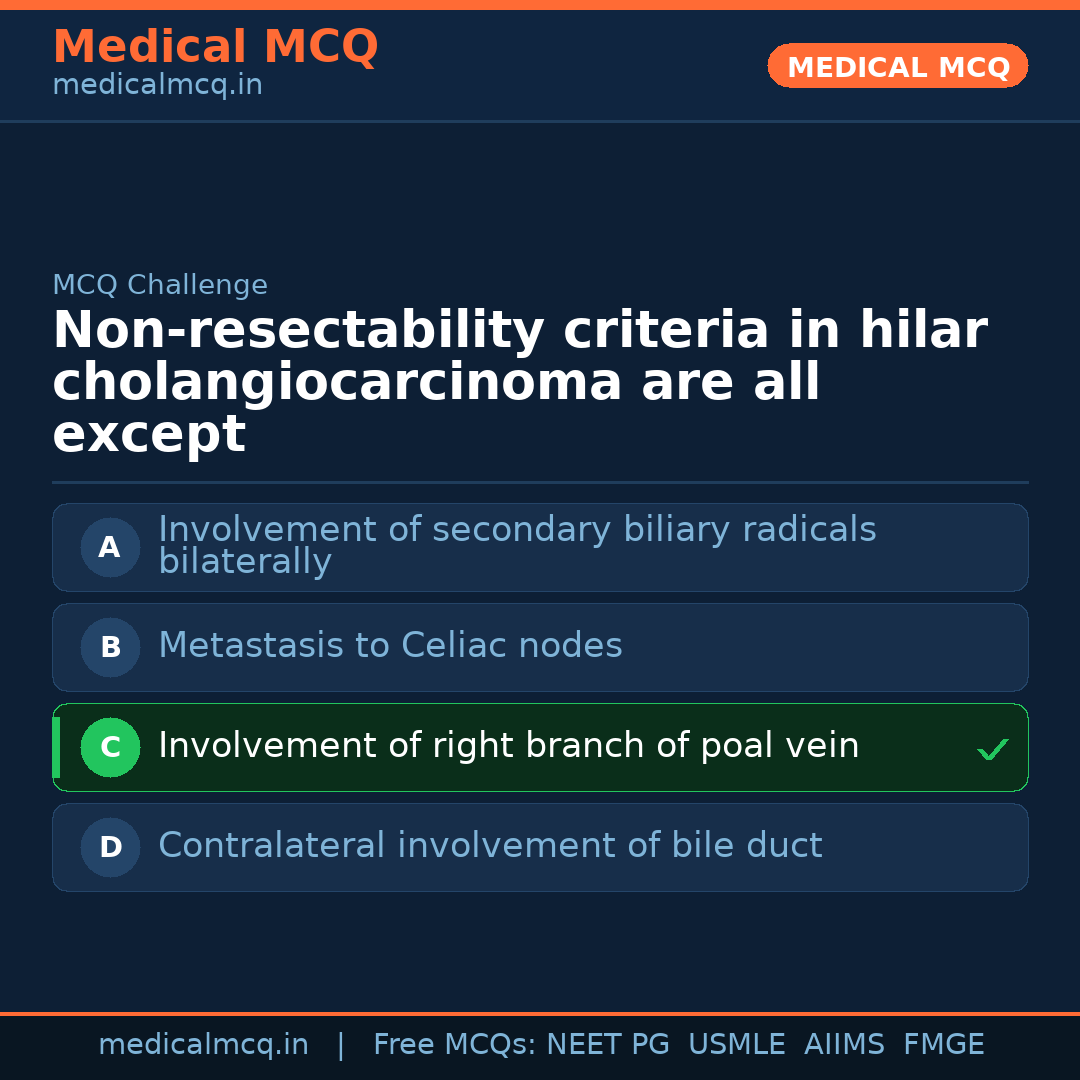 Medical MCQ
medicalmcq.in

MEDICAL MCQ

MCQ Challenge

Non-resectability criteria in hilar cholangiocarcinoma are all except

A Involvement of secondary biliary radicals bilaterally

B Metastasis to Celiac nodes

C Involvement of right branch of poal vein ✓

D Contralateral involvement of bile duct

medicalmcq.in | Free MCQs: NEET PG USMLE AIIMS FMGE